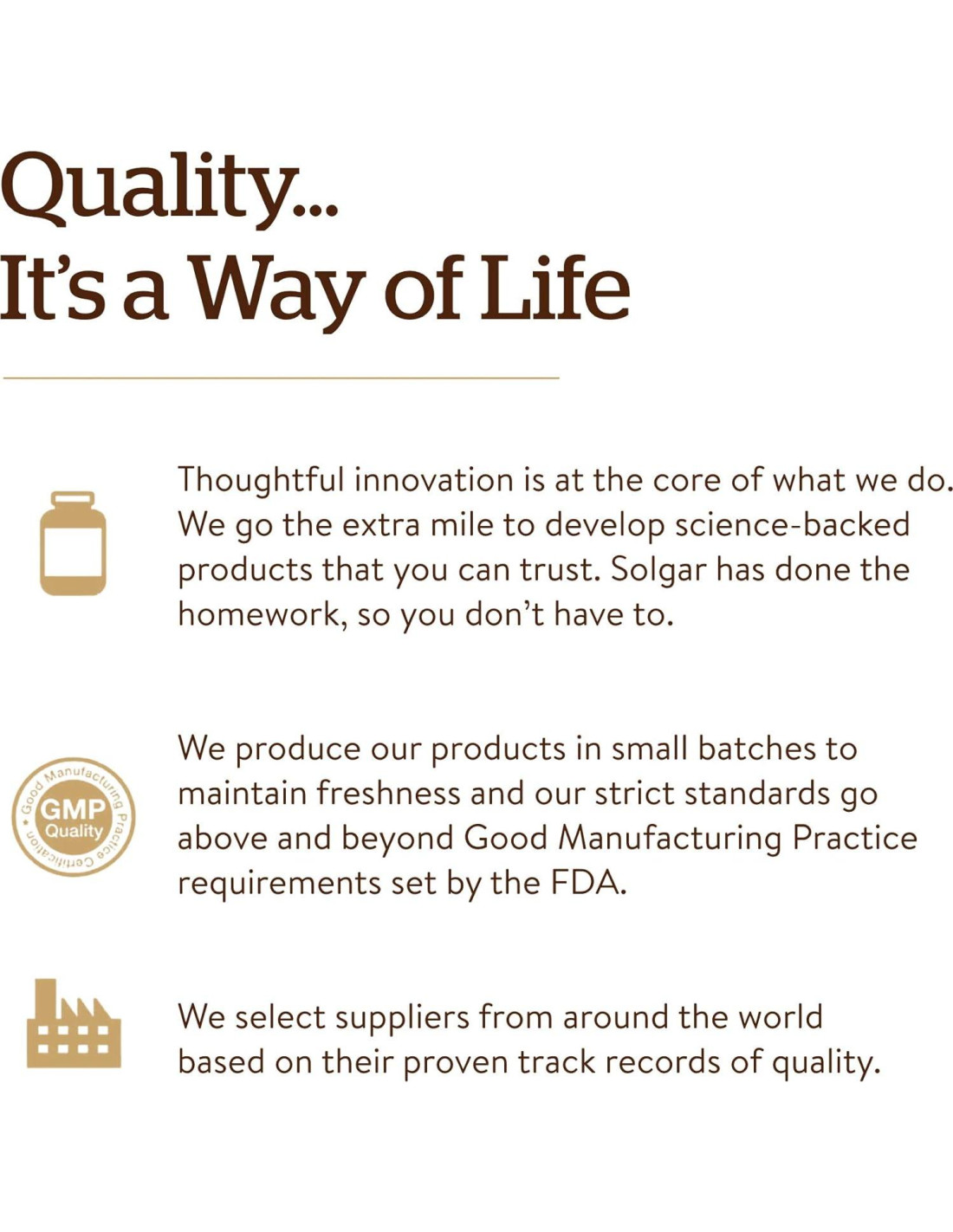 Quality...
It's a Way of Life

Thoughtful innovation is at the core of what we do. We go the extra mile to develop science-backed products that you can trust. Solgar has done the homework, so you don't have to.

Good Manufacturing Practice Certification
GMP
Quality

We produce our products in small batches to maintain freshness and our strict standards go above and beyond Good Manufacturing Practice requirements set by the FDA.

We select suppliers from around the world based on their proven track records of quality.